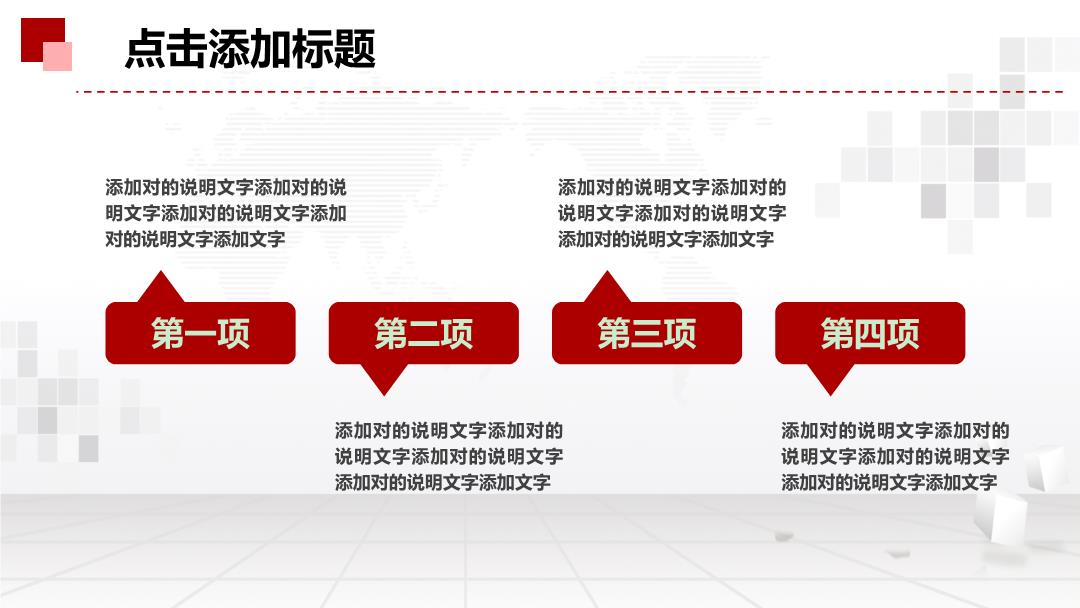 点击添加标题

添加对的说明文字添加对的说明文字添加对的说明文字添加对的说明文字添加文字

添加对的说明文字添加对的说明文字添加对的说明文字添加对的说明文字添加文字

第一项

第二项

第三项

第四项

添加对的说明文字添加对的说明文字添加对的说明文字添加对的说明文字添加文字

添加对的说明文字添加对的说明文字添加对的说明文字添加对的说明文字添加文字